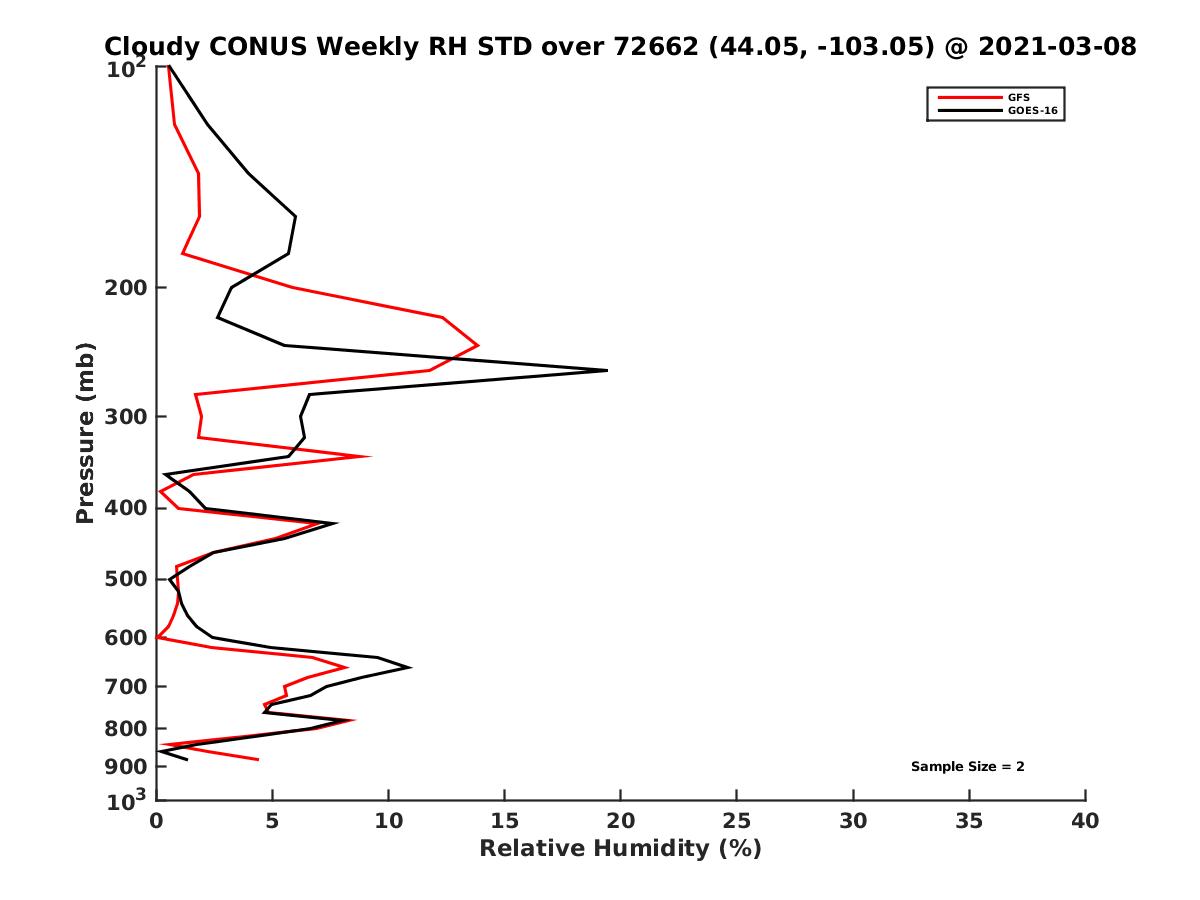 Cloudy CONUS Weekly RH STD over 72662 (44.05, -103.05) @ 2021-03-08

GFS
GOES-16

Pressure (mb)

$10^2$
200
300
400
500
600
700
800
900
$10^3$

Sample Size = 2

0
5
10
15
20
25
30
35
40

Relative Humidity (%)